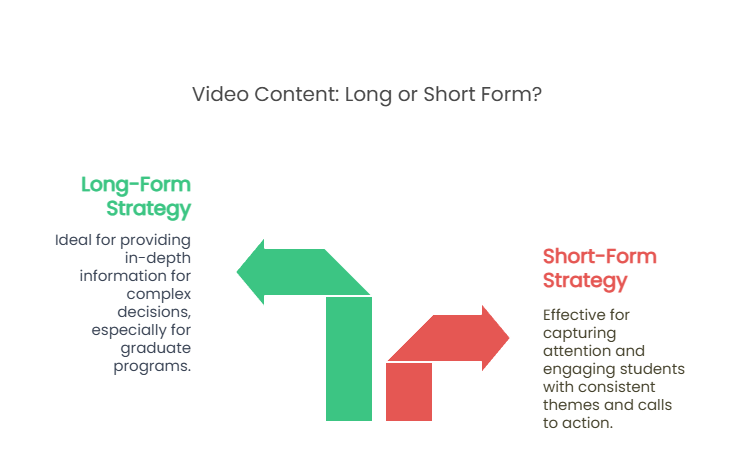 Video Content: Long or Short Form?

Long-Form Strategy

Ideal for providing in-depth information for complex decisions, especially for graduate programs.

Short-Form Strategy

Effective for capturing attention and engaging students with consistent themes and calls to action.